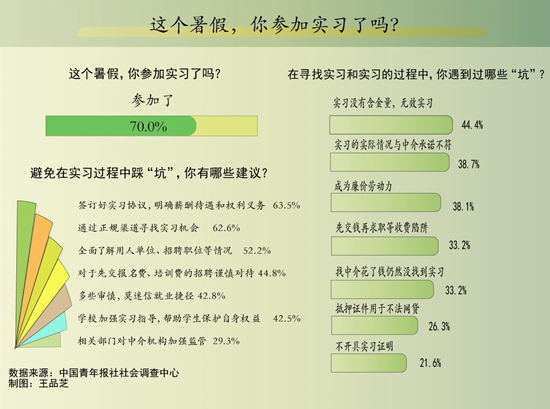 这个暑假，你参加实习了吗？

这个暑假，你参加实习了吗？

参加了

70.0%

避免在实习过程中踩“坑”，你有哪些建议？

签订好实习协议，明确薪酬待遇和权利义务 63.5%

通过正规渠道寻找实习机会 62.6%

全面了解用人单位、招聘职位等情况 52.2%

对于先交报名费、培训费的招聘谨慎对待 44.8%

多些审慎，莫迷信就业捷径 42.8%

学校加强实习指导，帮助学生保护自身权益 42.5%

相关部门对中介机构加强监管 29.3%

数据来源：中国青年报社社会调查中心
制图：王品芝

在寻找实习和实习的过程中，你遇到过哪些“坑”？

实习没有含金量，无效实习
44.4%

实习的实际情况与中介承诺不符
38.7%

成为廉价劳动力
38.1%

先交钱再求职等收费陷阱
33.2%

找中介花了钱仍然没找到实习
33.2%

抵押证件用于不法网贷
26.3%

不开具实习证明
21.6%